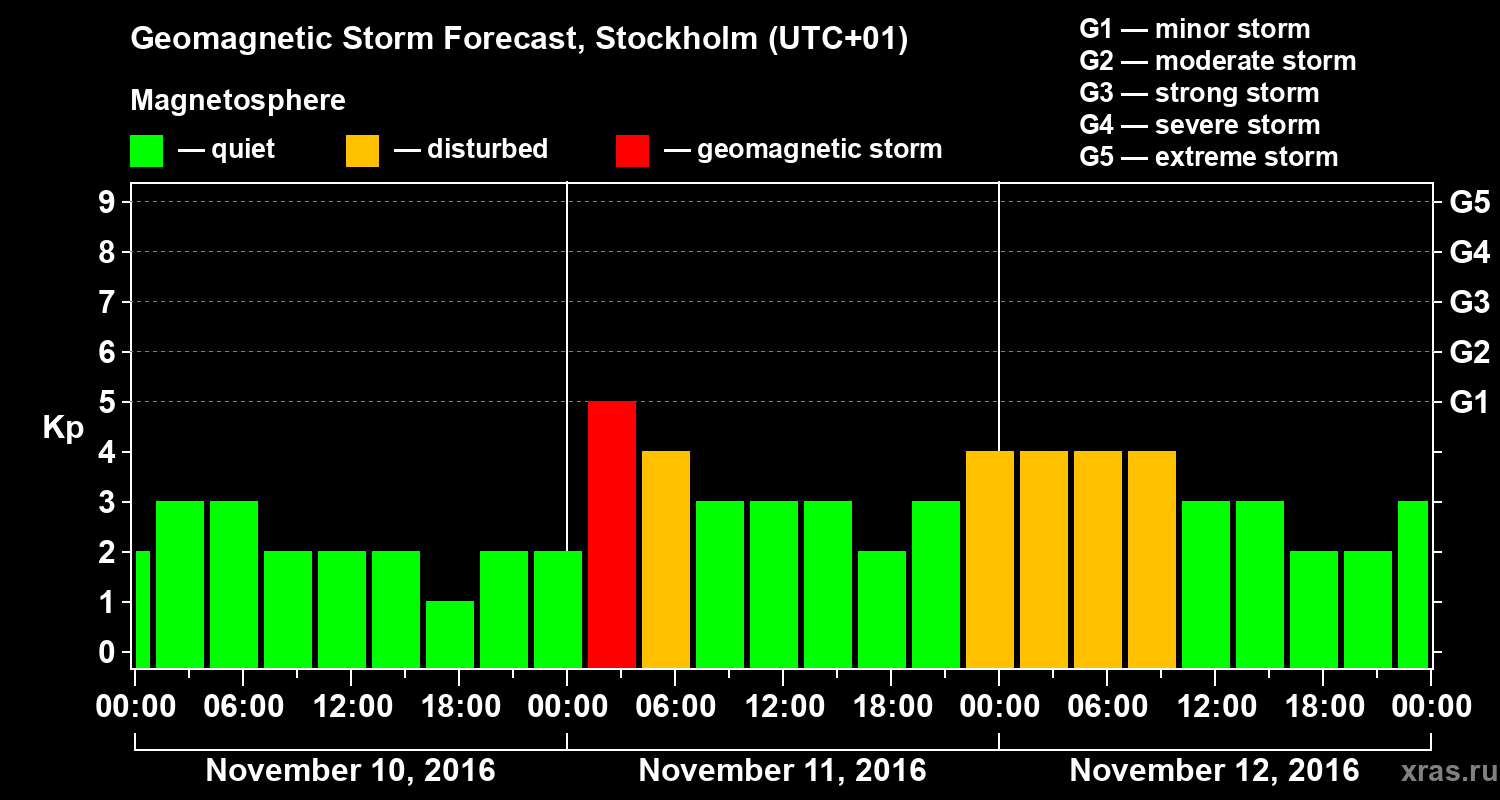 Geomagnetic Storm Forecast, Stockholm (UTC+01)

Magnetosphere

— quiet — disturbed — geomagnetic storm

G1 — minor storm
G2 — moderate storm
G3 — strong storm
G4 — severe storm
G5 — extreme storm

Kp

9
8
7
6
5
4
3
2
1
0

G5
G4
G3
G2
G1

00:00 06:00 12:00 18:00 00:00 06:00 12:00 18:00 00:00 06:00 12:00 18:00 00:00

November 10, 2016 November 11, 2016 November 12, 2016

xras.ru